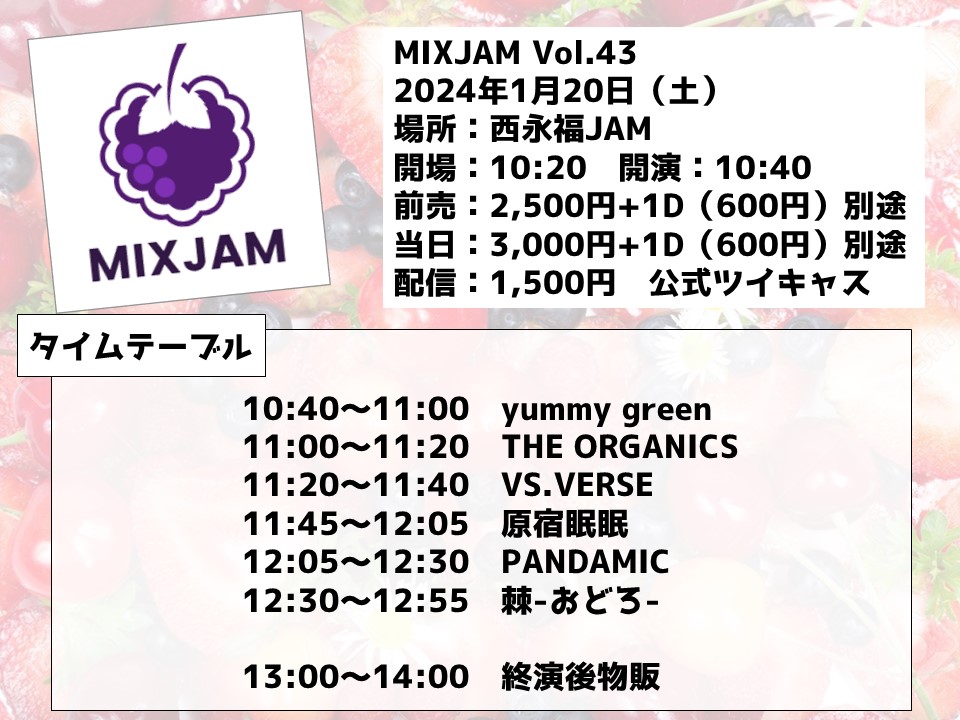 MIXJAM

MIXJAM Vol.43
2024年1月20日（土）
場所：西永福JAM
開場：10:20　開演：10:40
前売：2,500円+1D（600円）別途
当日：3,000円+1D（600円）別途
配信：1,500円　公式ツイキャス

タイムテーブル

10:40〜11:00　yummy green
11:00〜11:20　THE ORGANICS
11:20〜11:40　VS.VERSE
11:45〜12:05　原宿眠眠
12:05〜12:30　PANDAMIC
12:30〜12:55　棘-おどろ-

13:00〜14:00　終演後物販